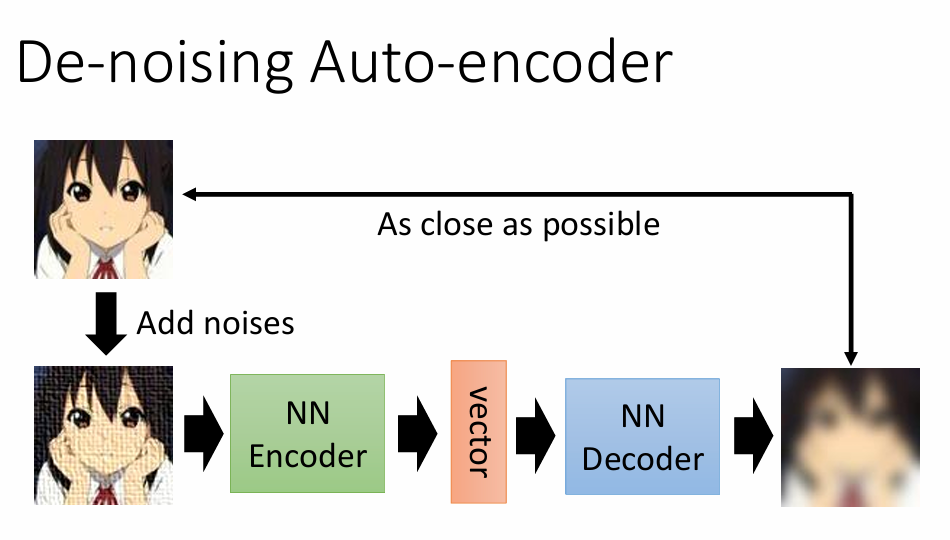 De-noising Auto-encoder

As close as possible

Add noises

NN Encoder

vector

NN Decoder